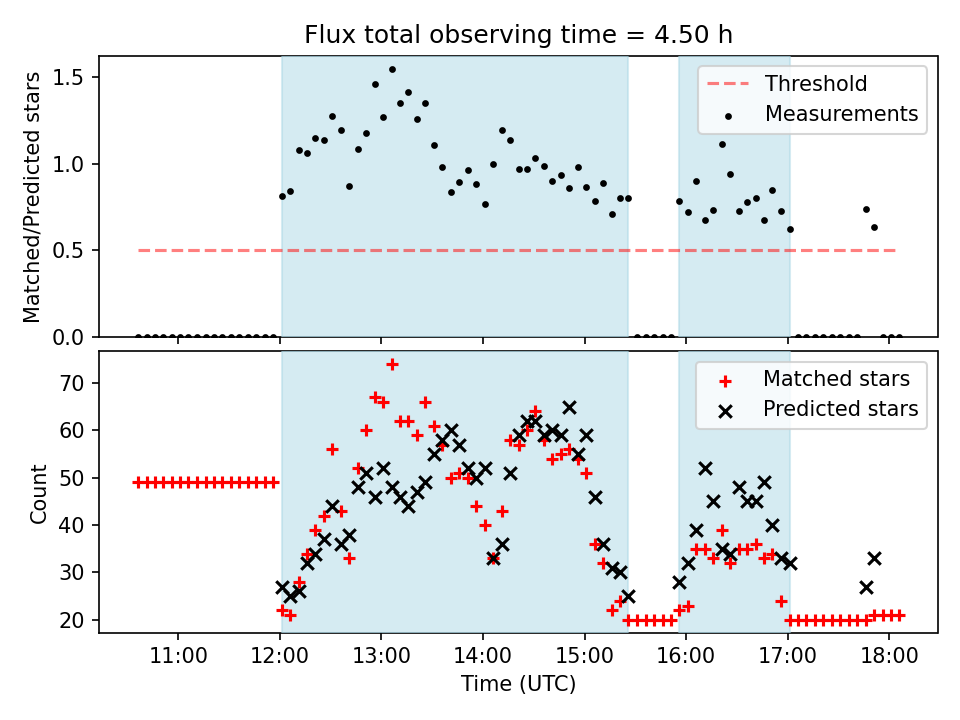 Flux total observing time = 4.50 h

Matched/Predicted stars

1.5
1.0
0.5
0.0

Threshold
Measurements

Count

70
60
50
40
30
20

Matched stars
Predicted stars

11:00
12:00
13:00
14:00
15:00
16:00
17:00
18:00

Time (UTC)